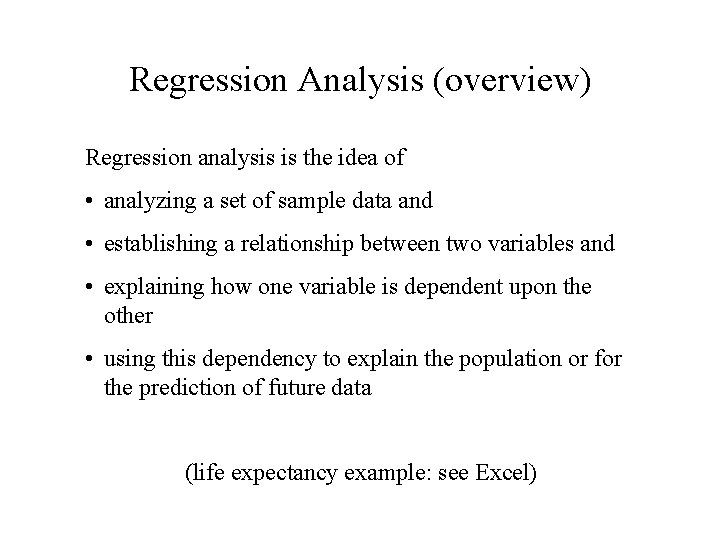 Regression Analysis (overview)

Regression analysis is the idea of

• analyzing a set of sample data and

• establishing a relationship between two variables and

• explaining how one variable is dependent upon the other

• using this dependency to explain the population or for the prediction of future data

(life expectancy example: see Excel)